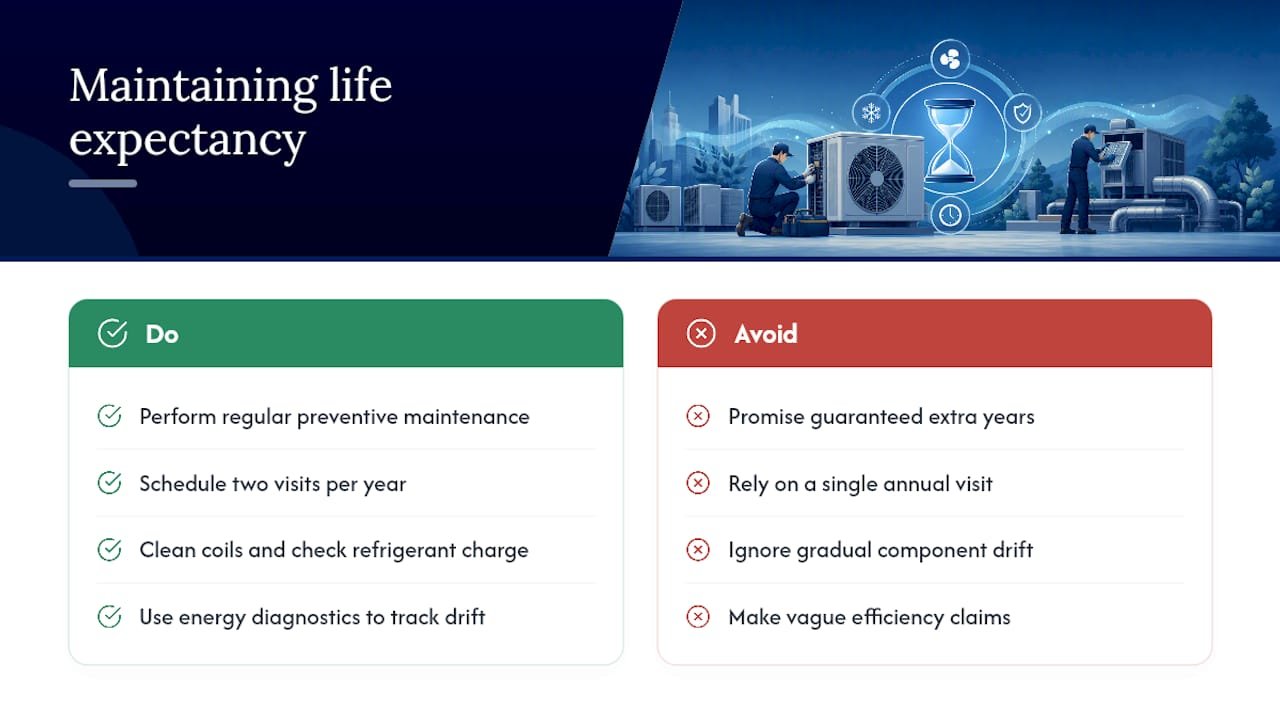 Maintaining life expectancy

Do

Perform regular preventive maintenance

Schedule two visits per year

Clean coils and check refrigerant charge

Use energy diagnostics to track drift

Avoid

Promise guaranteed extra years

Rely on a single annual visit

Ignore gradual component drift

Make vague efficiency claims